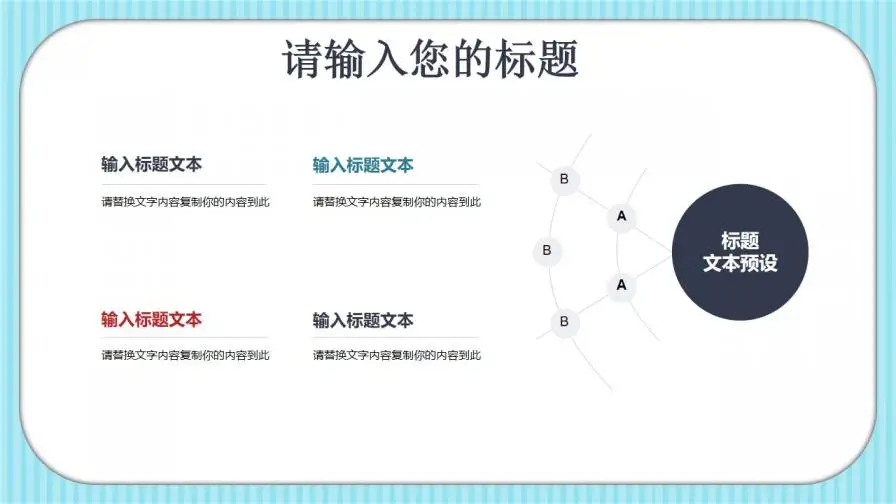 请输入您的标题

输入标题文本

请替换文字内容复制你的内容到此

输入标题文本

请替换文字内容复制你的内容到此

输入标题文本

请替换文字内容复制你的内容到此

输入标题文本

请替换文字内容复制你的内容到此

B

A

B

A

B

标题
文本预设